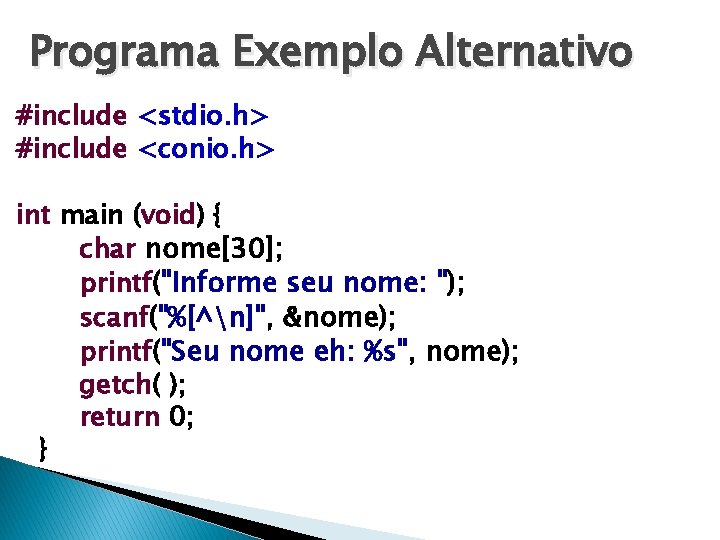 Programa Exemplo Alternativo

#include <stdio.h>
#include <conio.h>

int main (void) {
    char nome[30];
    printf("Informe seu nome: ");
    scanf("%[^\n]", &nome);
    printf("Seu nome eh: %s", nome);
    getch( );
    return 0;
}